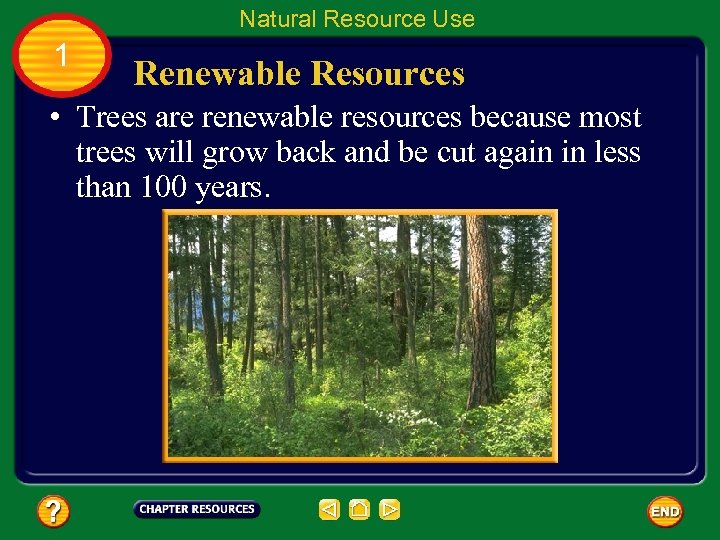 Natural Resource Use

1

Renewable Resources

• Trees are renewable resources because most trees will grow back and be cut again in less than 100 years.

?

CHAPTER RESOURCES

END